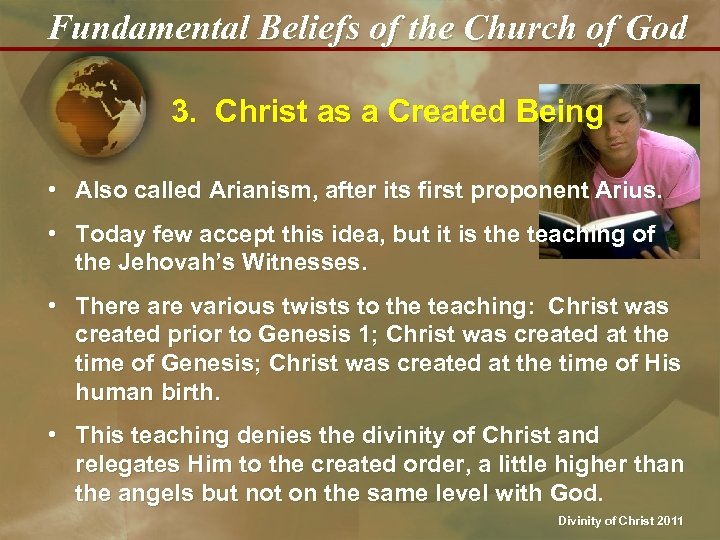 Fundamental Beliefs of the Church of God

3. Christ as a Created Being

• Also called Arianism, after its first proponent Arius.

• Today few accept this idea, but it is the teaching of the Jehovah's Witnesses.

• There are various twists to the teaching: Christ was created prior to Genesis 1; Christ was created at the time of Genesis; Christ was created at the time of His human birth.

• This teaching denies the divinity of Christ and relegates Him to the created order, a little higher than the angels but not on the same level with God.

Divinity of Christ 2011